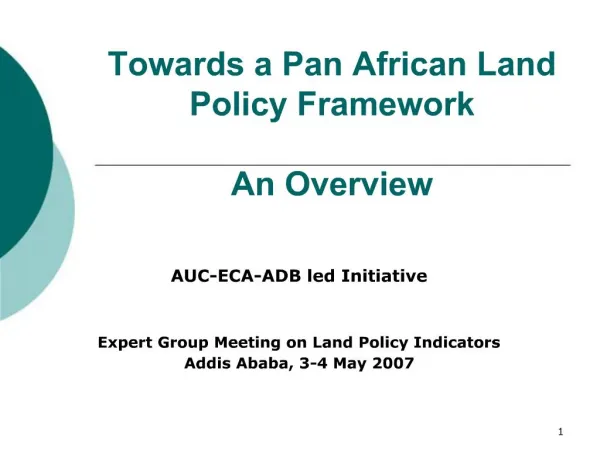 Towards a Pan African Land Policy Framework

An Overview

AUC-ECA-ADB led Initiative

Expert Group Meeting on Land Policy Indicators
Addis Ababa, 3-4 May 2007

1